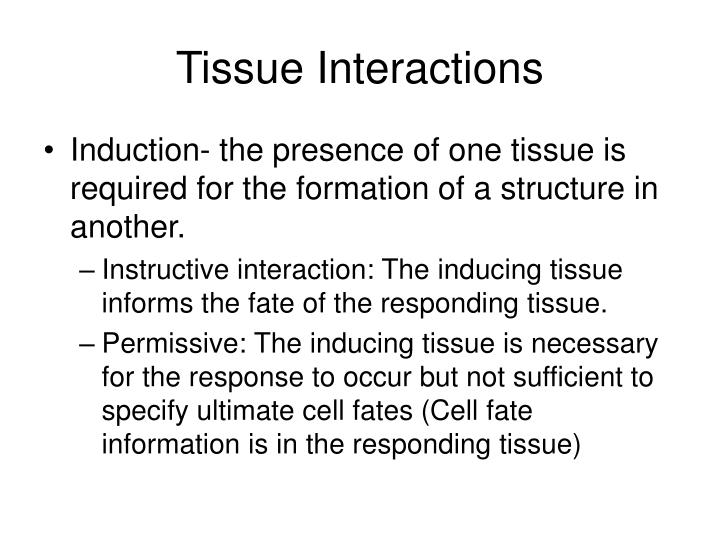 Tissue Interactions

• Induction- the presence of one tissue is required for the formation of a structure in another.

– Instructive interaction: The inducing tissue informs the fate of the responding tissue.

– Permissive: The inducing tissue is necessary for the response to occur but not sufficient to specify ultimate cell fates (Cell fate information is in the responding tissue)